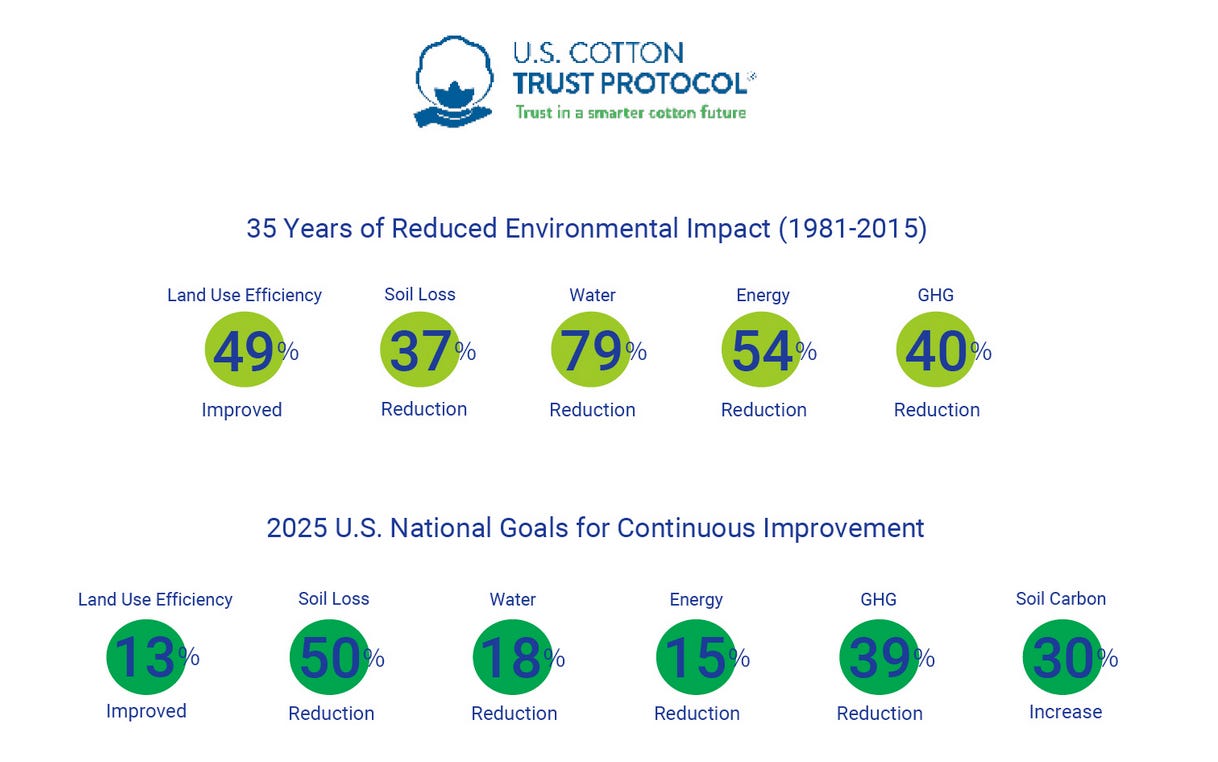 U.S. COTTON
TRUST PROTOCOL®
Trust in a smarter cotton future

35 Years of Reduced Environmental Impact (1981-2015)

Land Use Efficiency
49%
Improved

Soil Loss
37%
Reduction

Water
79%
Reduction

Energy
54%
Reduction

GHG
40%
Reduction

2025 U.S. National Goals for Continuous Improvement

Land Use Efficiency
13%
Improved

Soil Loss
50%
Reduction

Water
18%
Reduction

Energy
15%
Reduction

GHG
39%
Reduction

Soil Carbon
30%
Increase